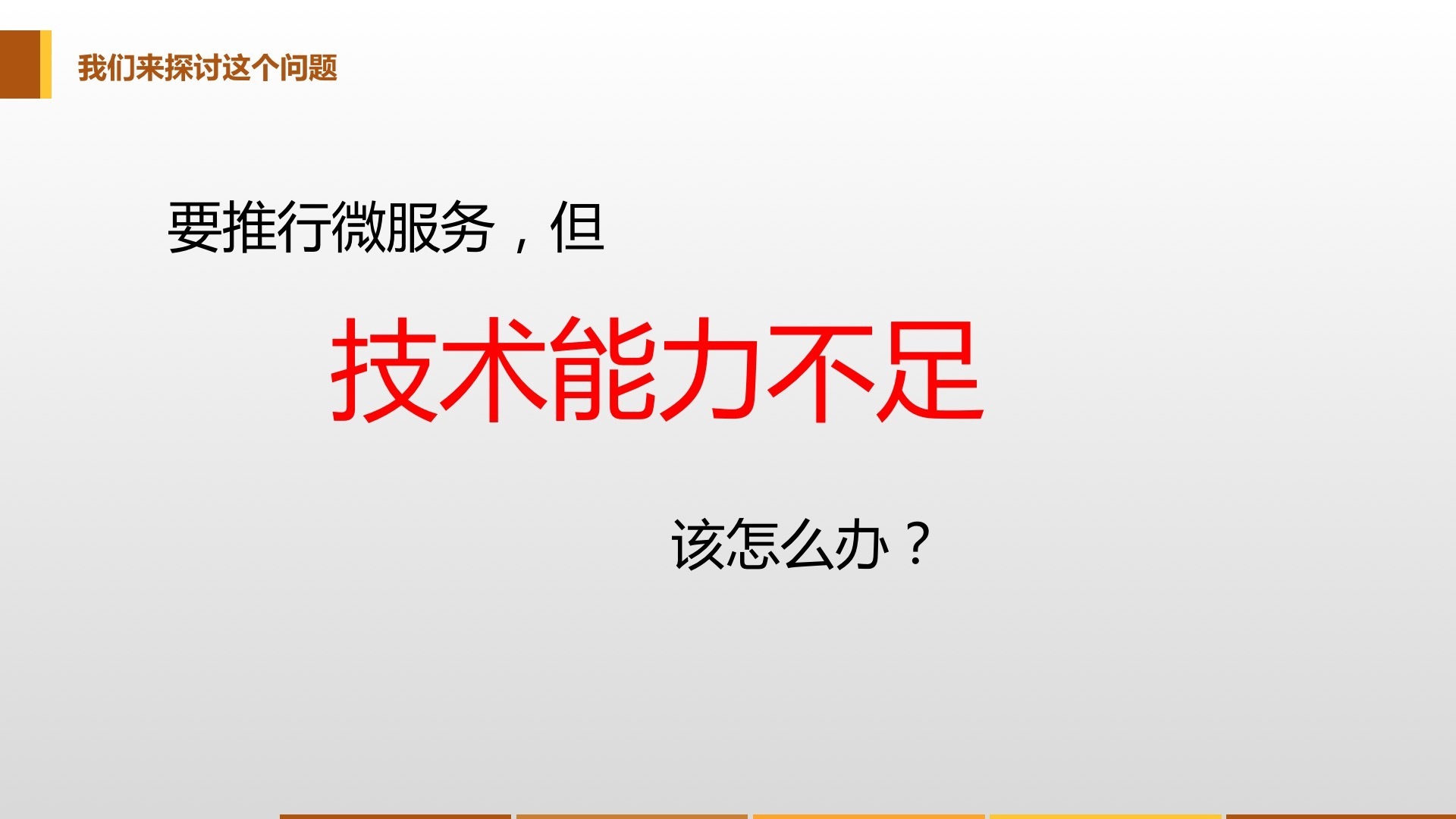 我们来探讨这个问题

要推行微服务，但

技术能力不足

该怎么办？